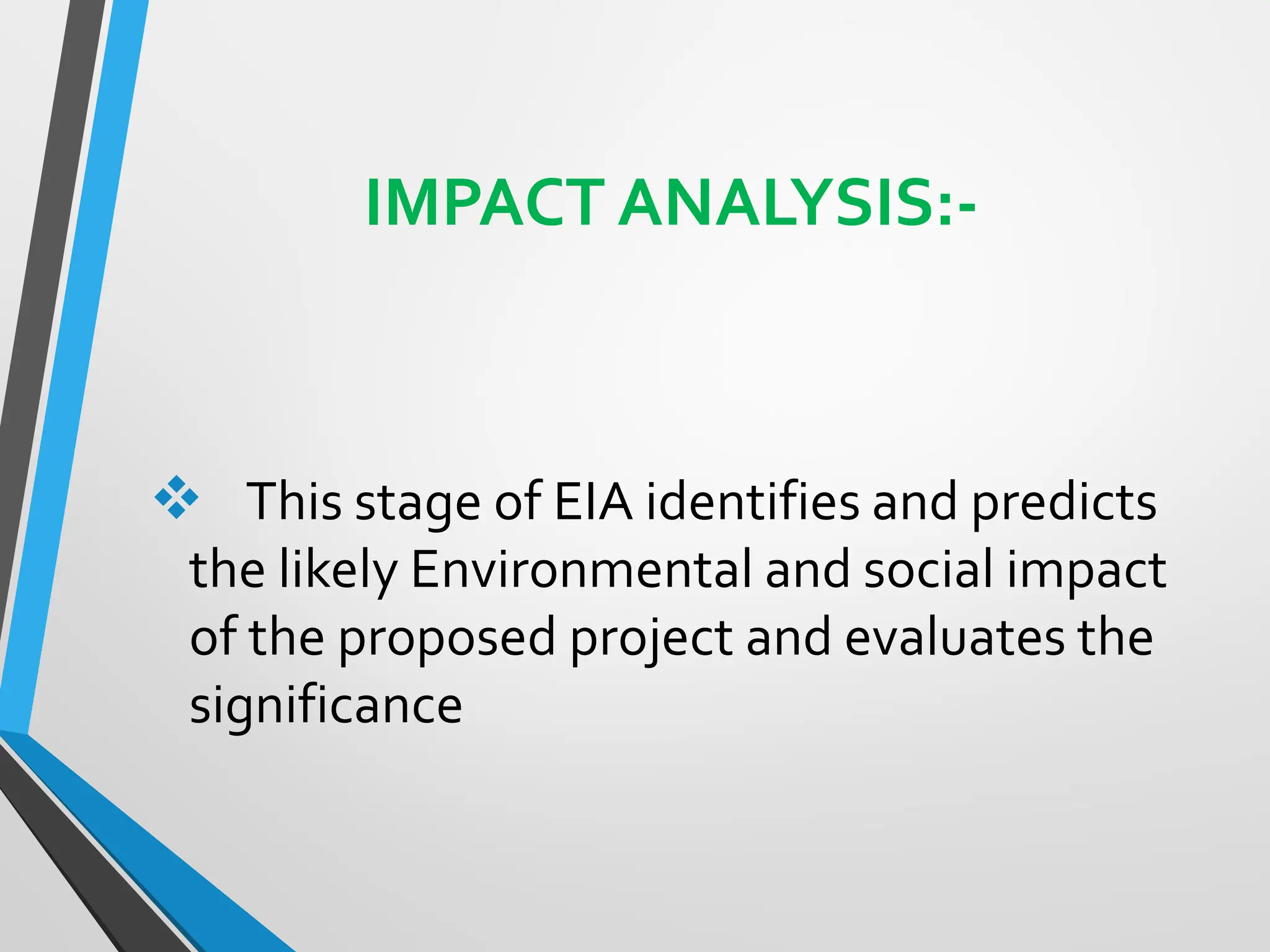 IMPACT ANALYSIS:-

❖ This stage of EIA identifies and predicts the likely Environmental and social impact of the proposed project and evaluates the significance